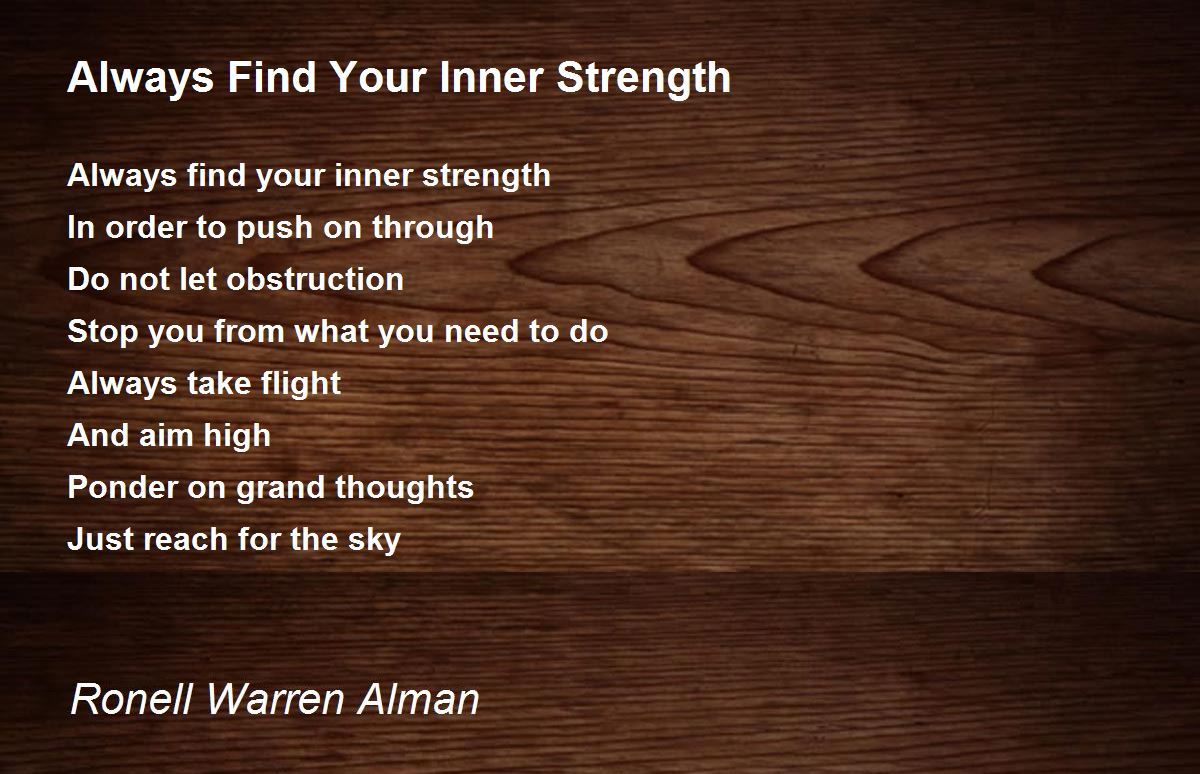 Always Find Your Inner Strength

Always find your inner strength
In order to push on through
Do not let obstruction
Stop you from what you need to do
Always take flight
And aim high
Ponder on grand thoughts
Just reach for the sky

Ronell Warren Alman